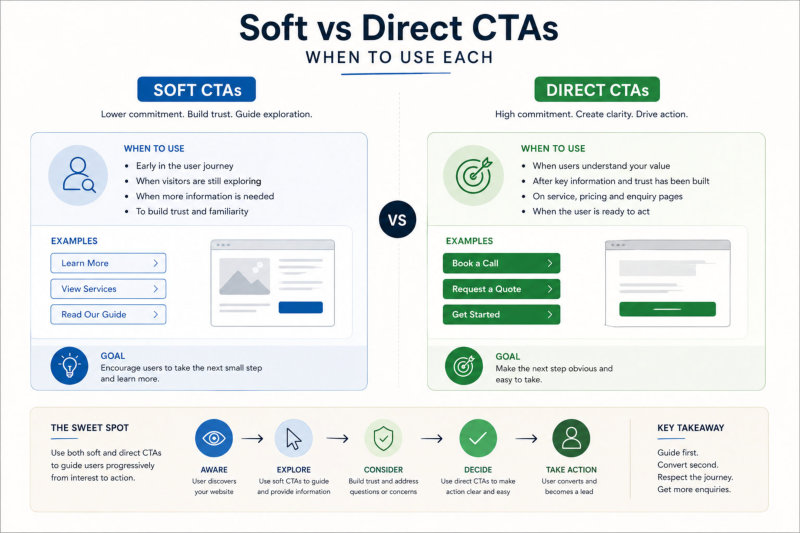 Soft vs Direct CTAs
WHEN TO USE EACH

SOFT CTAs
Lower commitment. Build trust. Guide exploration.

WHEN TO USE
- Early in the user journey
- When visitors are still exploring
- When more information is needed
- To build trust and familiarity

EXAMPLES
Learn More
View Services
Read Our Guide

GOAL
Encourage users to take the next small step and learn more.

VS

DIRECT CTAs
High commitment. Create clarity. Drive action.

WHEN TO USE
- When users understand your value
- After key information and trust has been built
- On service, pricing and enquiry pages
- When the user is ready to act

EXAMPLES
Book a Call
Request a Quote
Get Started

GOAL
Make the next step obvious and easy to take.

THE SWEET SPOT
Use both soft and direct CTAs to guide users progressively from interest to action.

AWARE
User discovers your website

EXPLORE
Use soft CTAs to guide and provide information

CONSIDER
Build trust and address questions or concerns

DECIDE
Use direct CTAs to make action clear and easy

TAKE ACTION
User converts and becomes a lead

KEY TAKEAWAY
Guide first.
Convert second.
Respect the journey.
Get more enquiries.